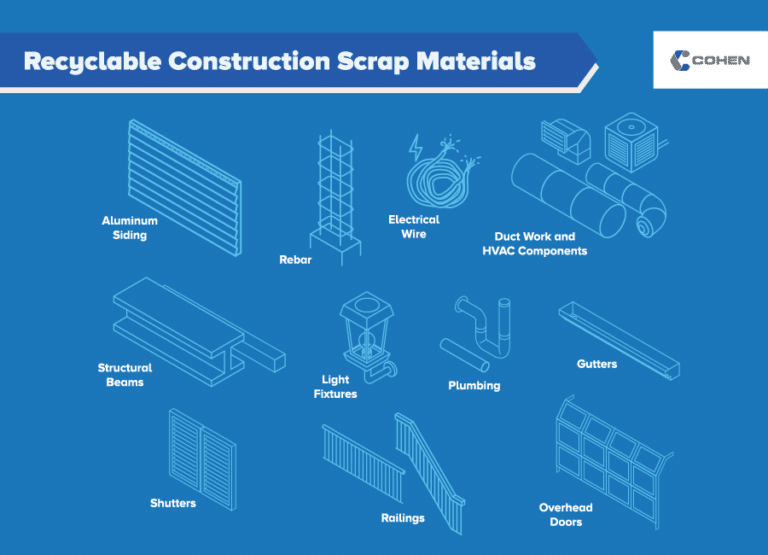 Recyclable Construction Scrap Materials

COHEN

Aluminum Siding

Rebar

Electrical Wire

Duct Work and HVAC Components

Structural Beams

Light Fixtures

Plumbing

Gutters

Shutters

Railings

Overhead Doors